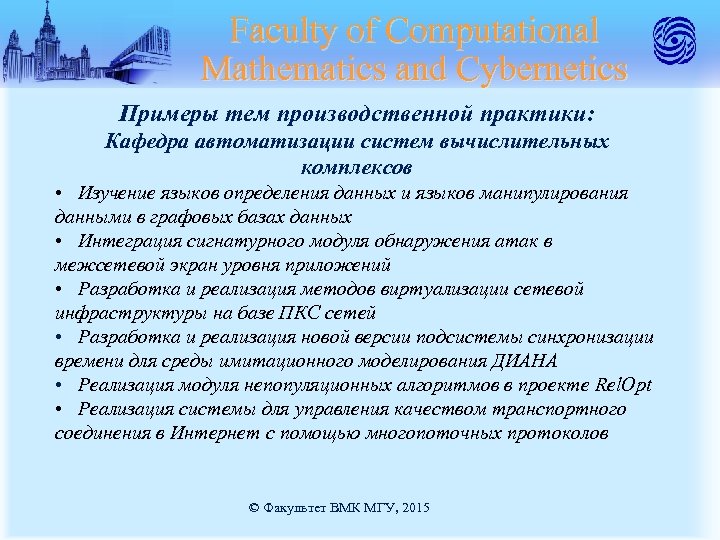 Faculty of Computational Mathematics and Cybernetics

Примеры тем производственной практики:
Кафедра автоматизации систем вычислительных комплексов

• Изучение языков определения данных и языков манипулирования данными в графовых базах данных
• Интеграция сигнатурного модуля обнаружения атак в межсетевой экран уровня приложений
• Разработка и реализация методов виртуализации сетевой инфраструктуры на базе ПКС сетей
• Разработка и реализация новой версии подсистемы синхронизации времени для среды имитационного моделирования ДИАНА
• Реализация модуля непопуляционных алгоритмов в проекте RelOpt
• Реализация системы для управления качеством транспортного соединения в Интернет с помощью многопоточных протоколов

© Факультет ВМК МГУ, 2015